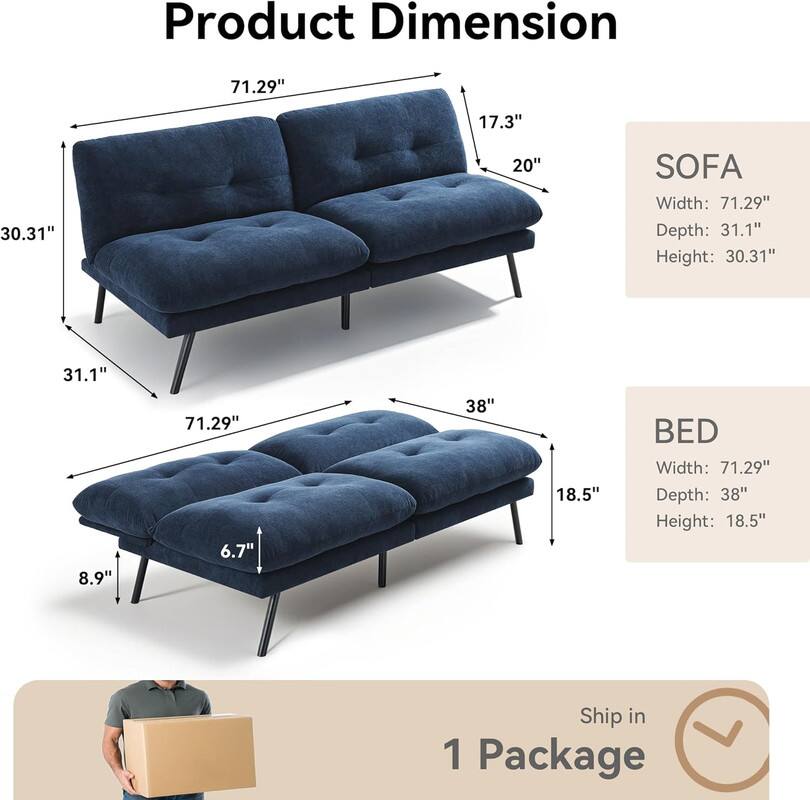 Product Dimension

71.29"

17.3"

20"

30.31"

31.1"

SOFA
Width: 71.29"
Depth: 31.1"
Height: 30.31"

71.29"

38"

18.5"

6.7"

8.9"

BED
Width: 71.29"
Depth: 38"
Height: 18.5"

Ship in
1 Package